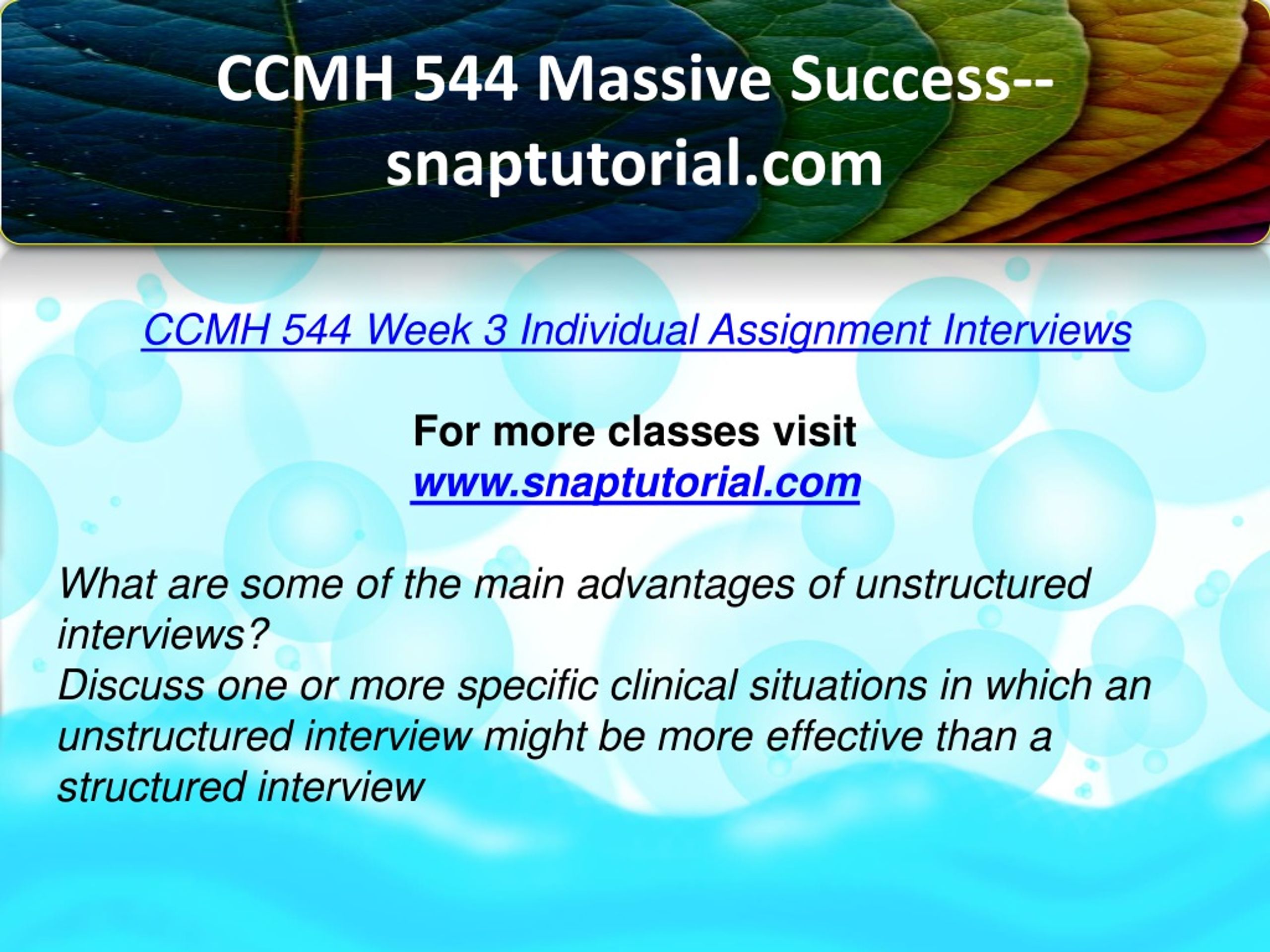 CCMH 544 Massive Success--snaptutorial.com

CCMH 544 Week 3 Individual Assignment Interviews

For more classes visit
www.snaptutorial.com

What are some of the main advantages of unstructured interviews?
Discuss one or more specific clinical situations in which an unstructured interview might be more effective than a structured interview